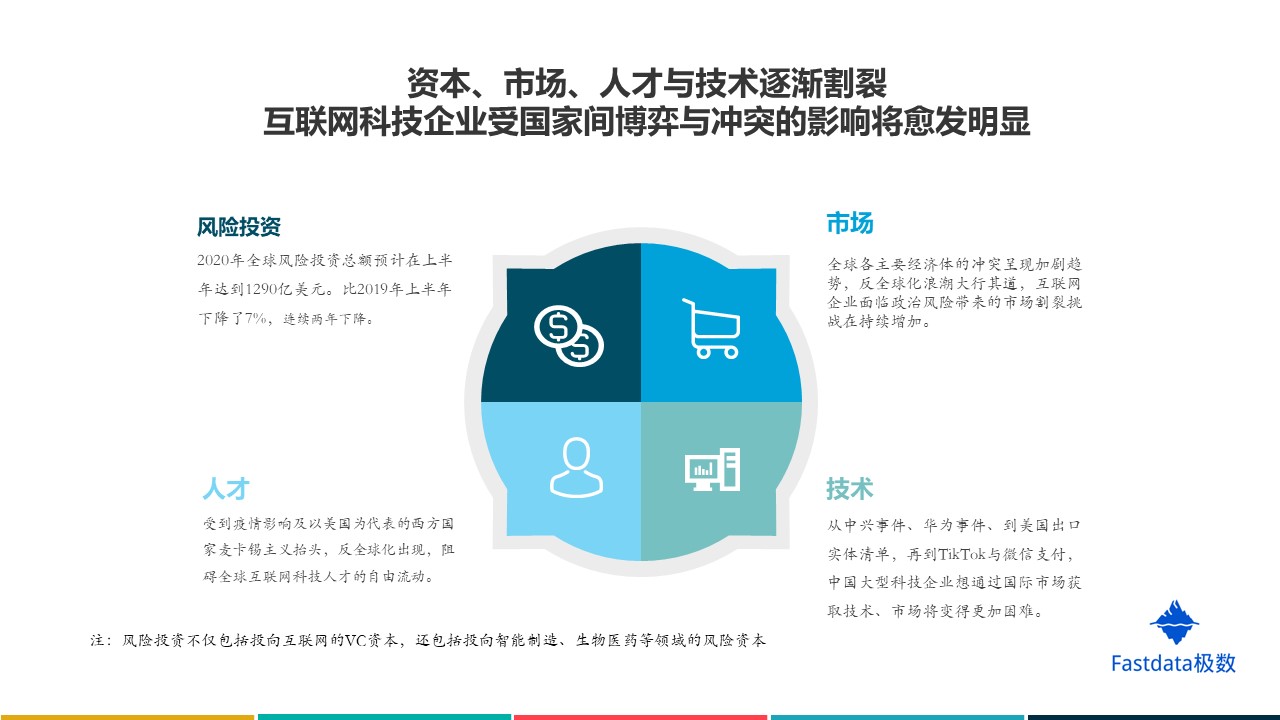 资本、市场、人才与技术逐渐割裂
互联网科技企业受国家间博弈与冲突的影响将愈发明显

风险投资
2020年全球风险投资总额预计在上半年达到1290亿美元。比2019年上半年下降了7%，连续两年下降。

市场
全球各主要经济体的冲突呈现加剧趋势，反全球化浪潮大行其道，互联网企业面临政治风险带来的市场割裂挑战在持续增加。

人才
受到疫情影响及以美国为代表的西方国家麦卡锡主义抬头，反全球化出现，阻碍全球互联网科技人才的自由流动。

技术
从中兴事件、华为事件、到美国出口实体清单，再到TikTok与微信支付，中国大型科技企业想通过国际市场获取技术、市场将变得更加困难。

注：风险投资不仅包括投向互联网的VC资本，还包括投向智能制造、生物医药等领域的风险资本

Fastdata极数